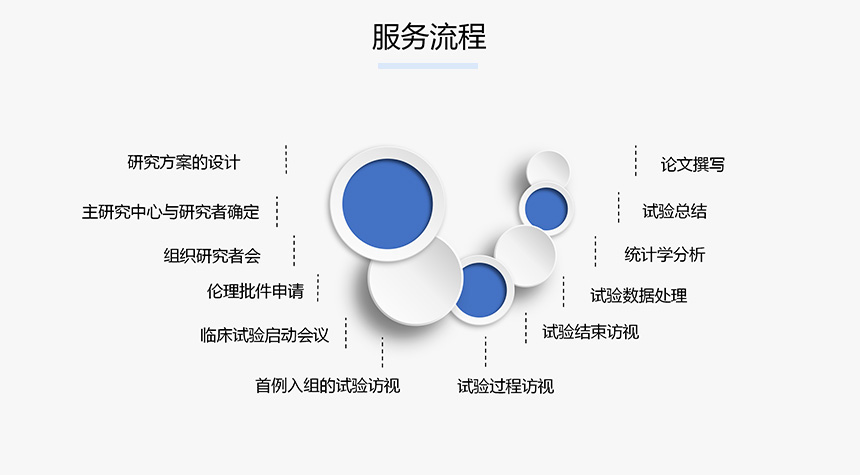 服务流程

研究方案的设计

主研究中心与研究者确定

组织研究者会

伦理批件申请

临床试验启动会议

首例入组的试验访视

试验过程访视

试验结束访视

试验数据处理

统计学分析

试验总结

论文撰写